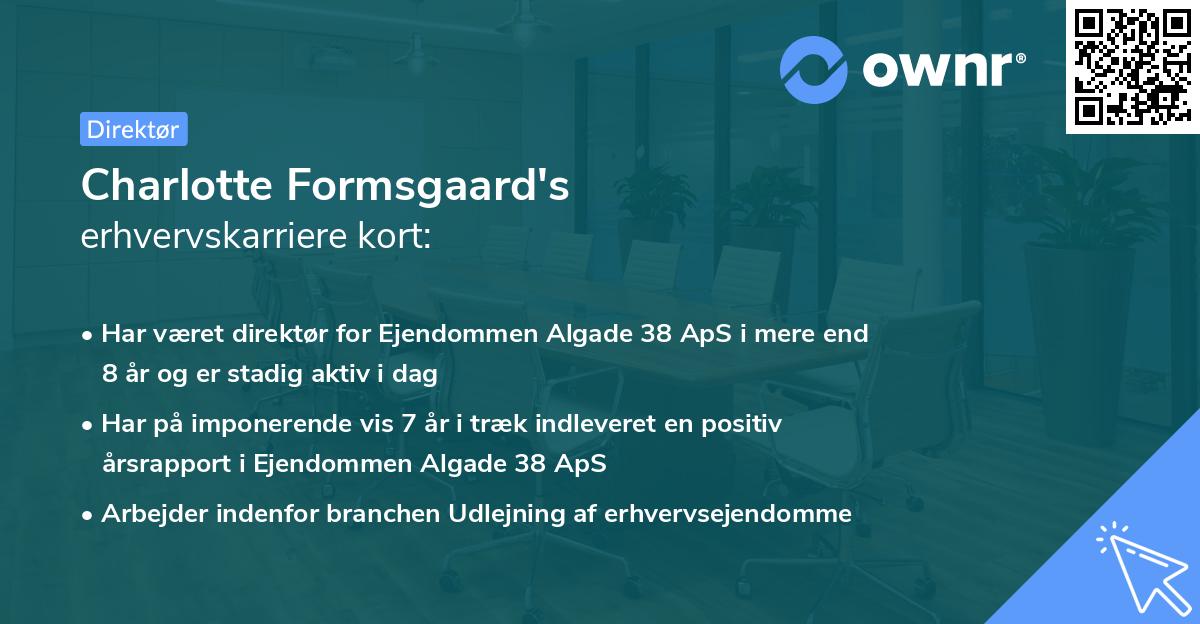 ownr®

Direktør

Charlotte Formsgaard's
erhvervskarriere kort:

• Har været direktør for Ejendommen Algade 38 ApS i mere end 8 år og er stadig aktiv i dag

• Har på imponerende vis 7 år i træk indleveret en positiv årsrapport i Ejendommen Algade 38 ApS

• Arbejder indenfor branchen Udlejning af erhvervsejendomme